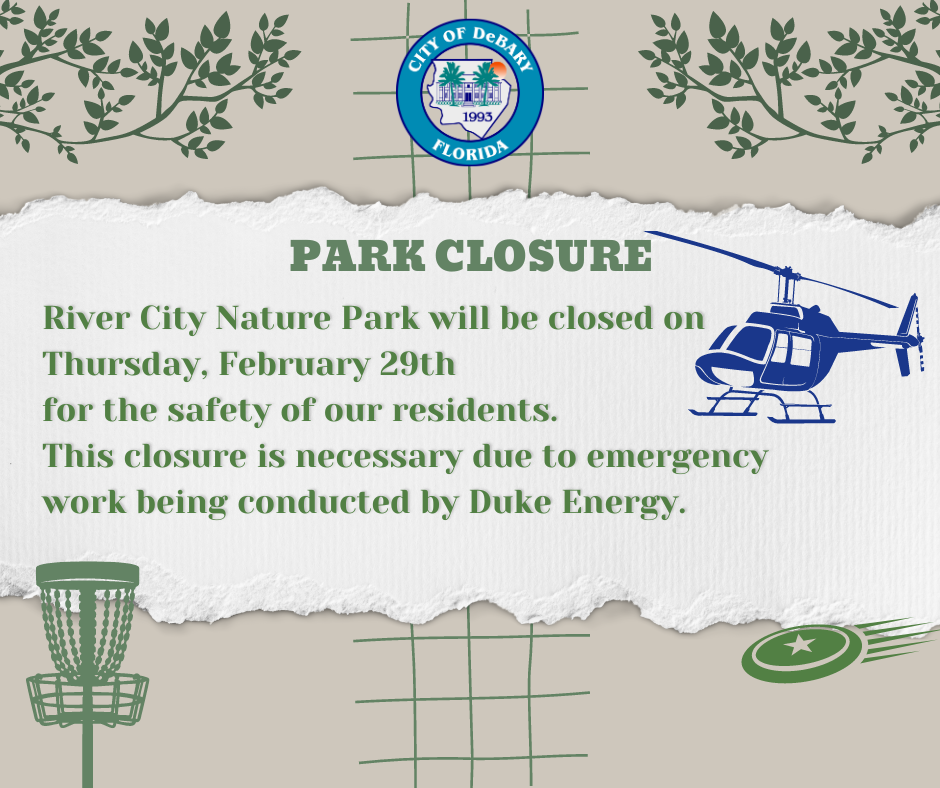 CITY OF DeBARY
1993
FLORIDA

PARK CLOSURE

River City Nature Park will be closed on Thursday, February 29th
for the safety of our residents.
This closure is necessary due to emergency work being conducted by Duke Energy.